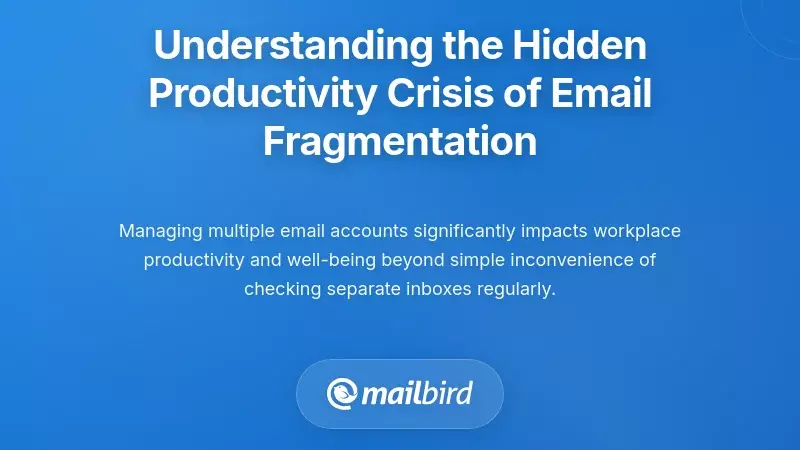 Understanding the Hidden Productivity Crisis of Email Fragmentation

Managing multiple email accounts significantly impacts workplace productivity and well-being beyond simple inconvenience of checking separate inboxes regularly.

mailbird